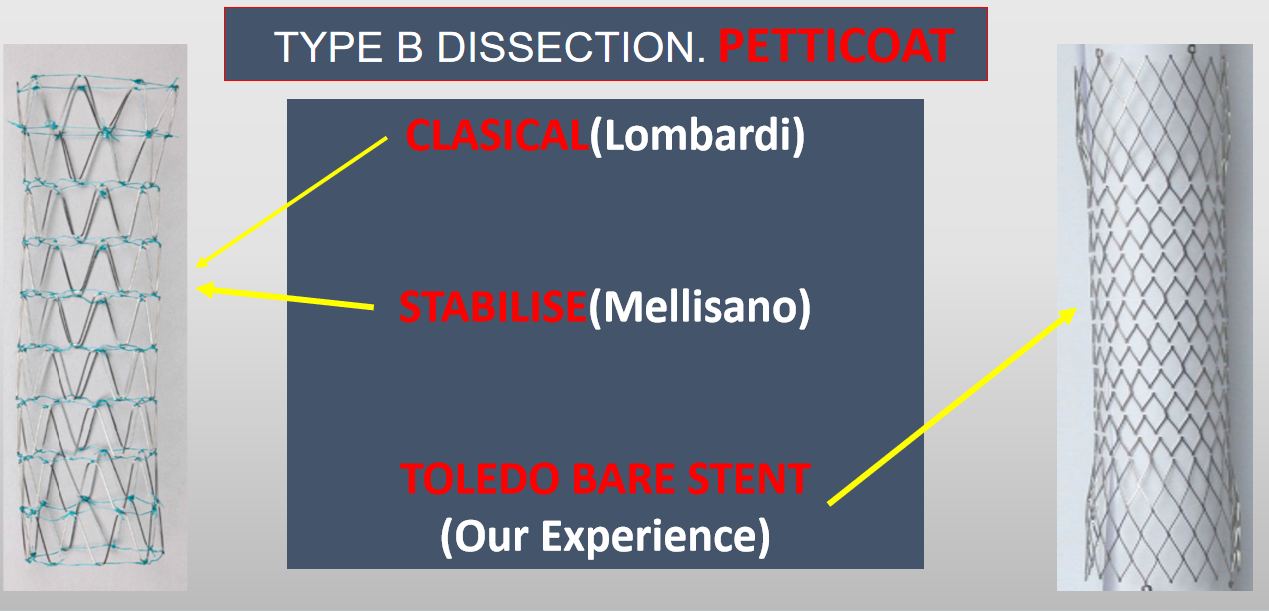 TYPE B DISSECTION. PETTICOAT

CLASICAL(Lombardi)

STABILISE(Mellisano)

TOLEDO BARE STENT (Our Experience)